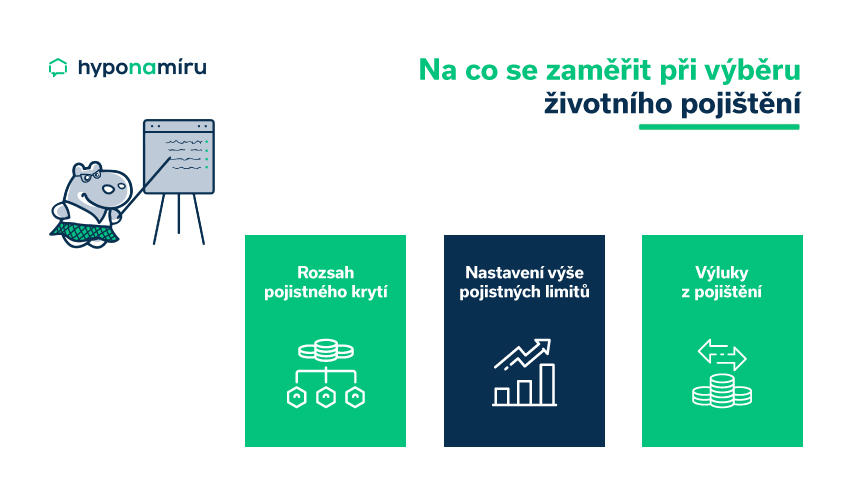 hyponamíru

Na co se zaměřit při výběru životního pojištění

Rozsah pojistného krytí

Nastavení výše pojistných limitů

Výluky z pojištění